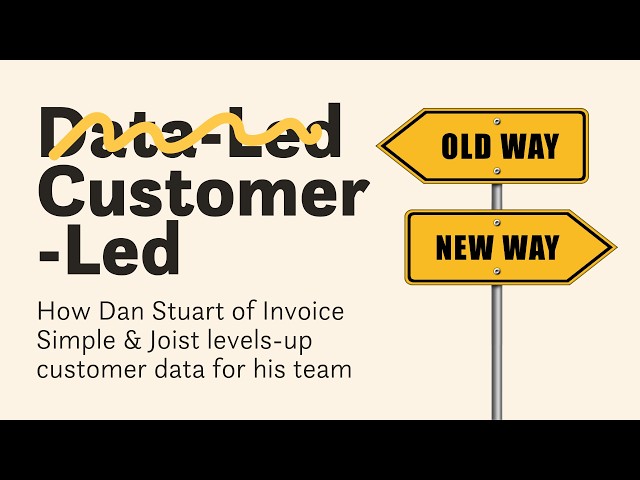 Data-Led
Customer
-Led

How Dan Stuart of Invoice Simple & Joist levels-up customer data for his team

OLD WAY

NEW WAY